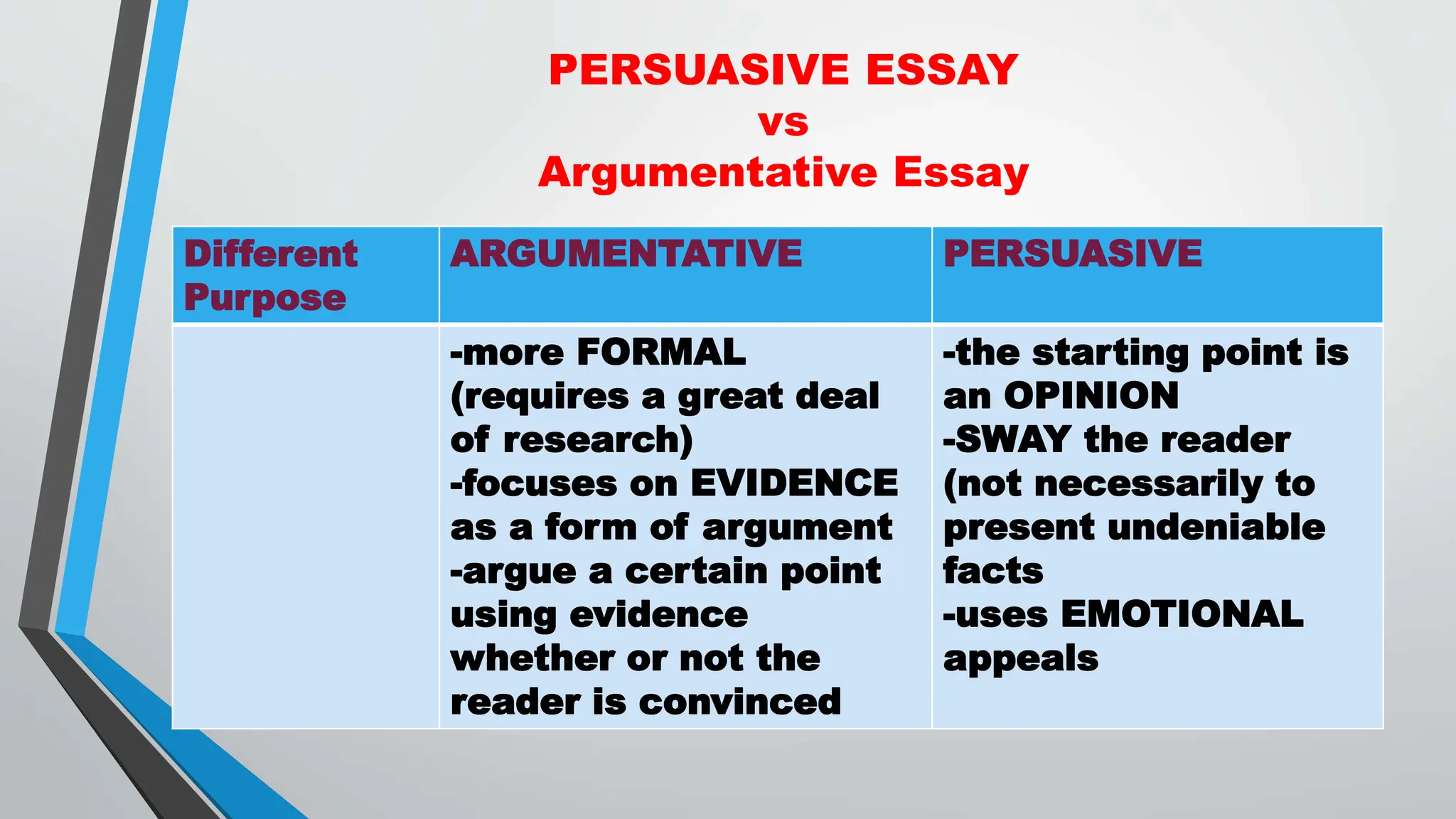 PERSUASIVE ESSAY
vs
Argumentative Essay

| Different Purpose | ARGUMENTATIVE | PERSUASIVE |
|---|---|---|
| | -more FORMAL (requires a great deal of research) -focuses on EVIDENCE as a form of argument -argue a certain point using evidence whether or not the reader is convinced | -the starting point is an OPINION -SWAY the reader (not necessarily to present undeniable facts -uses EMOTIONAL appeals |